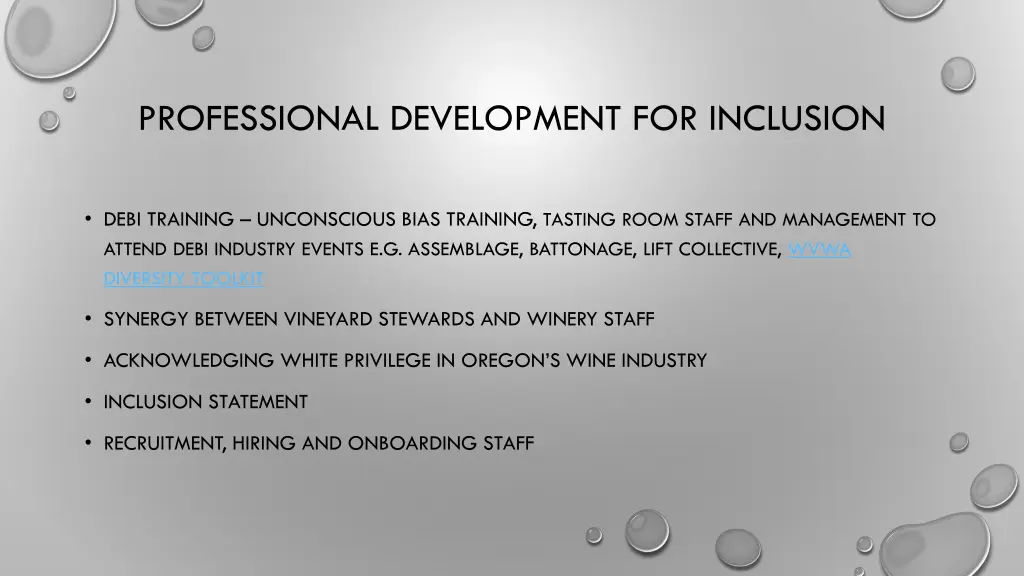 PROFESSIONAL DEVELOPMENT FOR INCLUSION

• DEBI TRAINING – UNCONSCIOUS BIAS TRAINING, TASTING ROOM STAFF AND MANAGEMENT TO ATTEND DEBI INDUSTRY EVENTS E.G. ASSEMBLAGE, BATTONAGE, LIFT COLLECTIVE, WVWA DIVERSITY TOOLKIT

• SYNERGY BETWEEN VINEYARD STEWARDS AND WINERY STAFF

• ACKNOWLEDGING WHITE PRIVILEGE IN OREGON'S WINE INDUSTRY

• INCLUSION STATEMENT

• RECRUITMENT, HIRING AND ONBOARDING STAFF